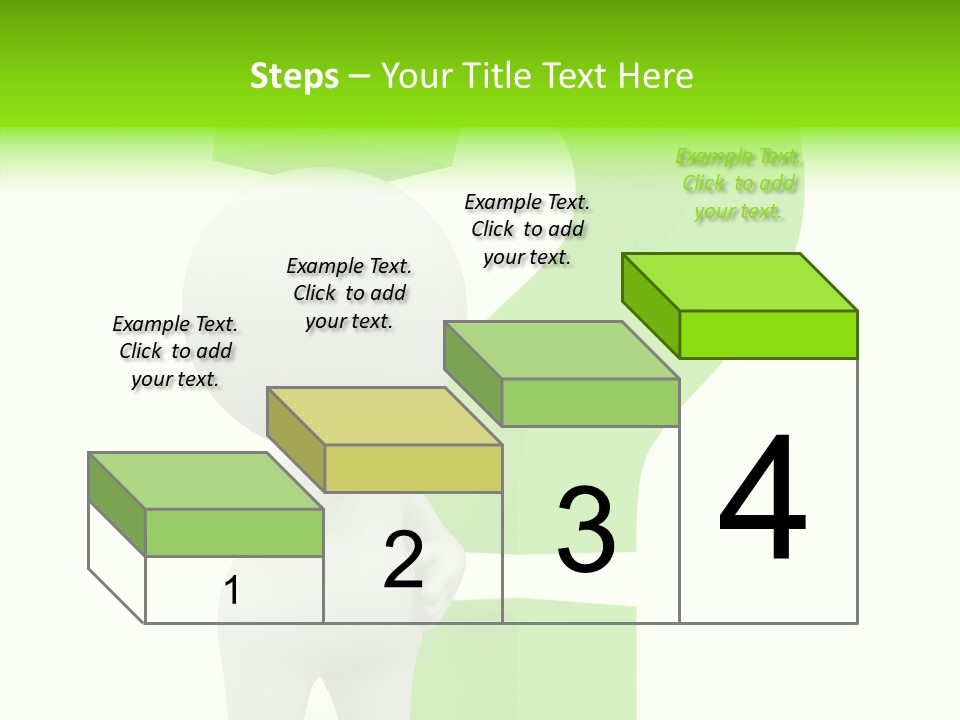 Steps – Your Title Text Here

Example Text. Click to add your text.

Example Text. Click to add your text.

Example Text. Click to add your text.

Example Text. Click to add your text.

1

2

3

4